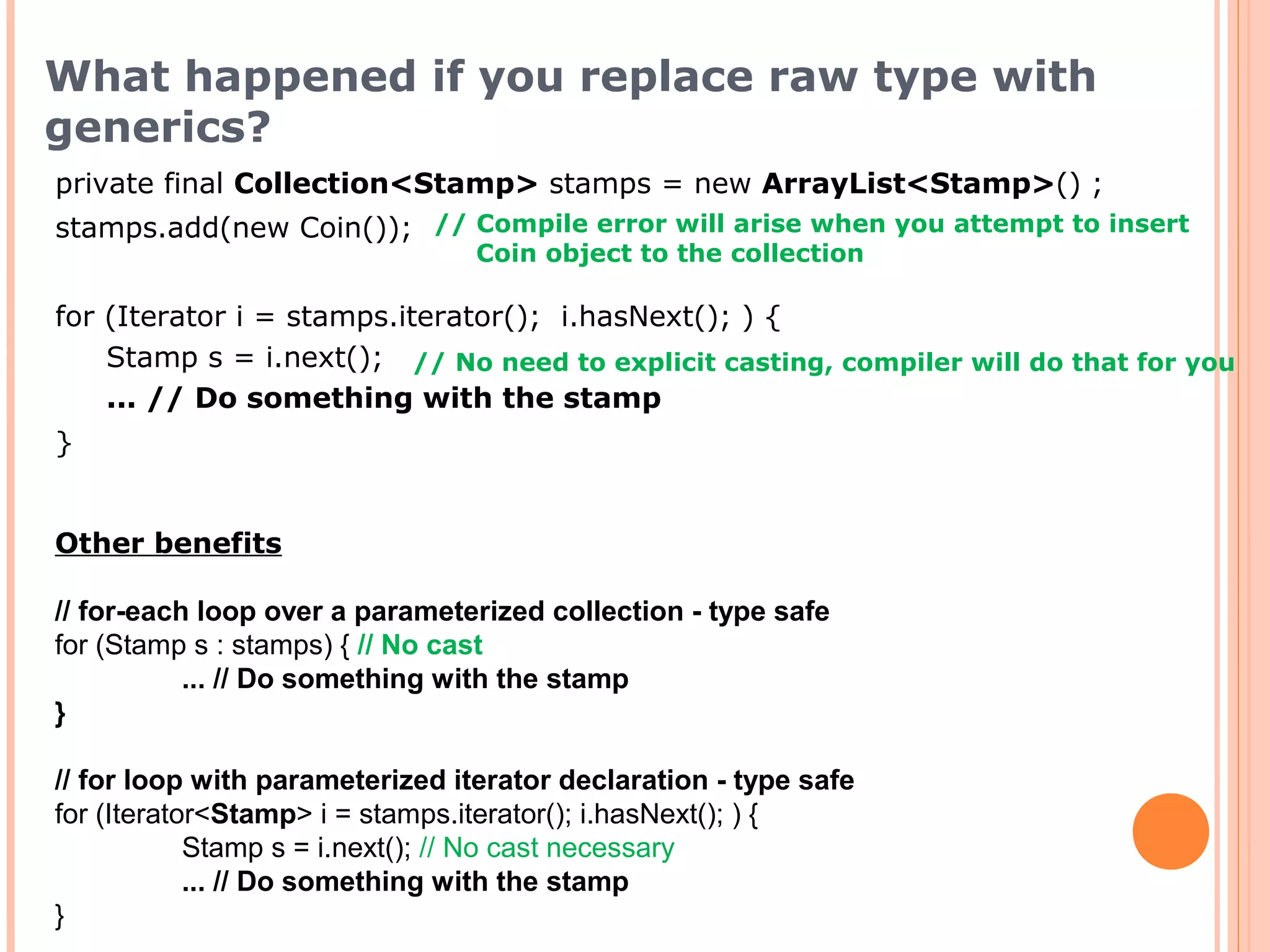 What happened if you replace raw type with generics?

private final Collection<Stamp> stamps = new ArrayList<Stamp>() ;

stamps.add(new Coin()); // Compile error will arise when you attempt to insert Coin object to the collection

for (Iterator i = stamps.iterator(); i.hasNext(); ) {
Stamp s = i.next(); // No need to explicit casting, compiler will do that for you
... // Do something with the stamp
}

Other benefits

// for-each loop over a parameterized collection - type safe
for (Stamp s : stamps) { // No cast
... // Do something with the stamp
}

// for loop with parameterized iterator declaration - type safe
for (Iterator<Stamp> i = stamps.iterator(); i.hasNext(); ) {
Stamp s = i.next(); // No cast necessary
... // Do something with the stamp
}